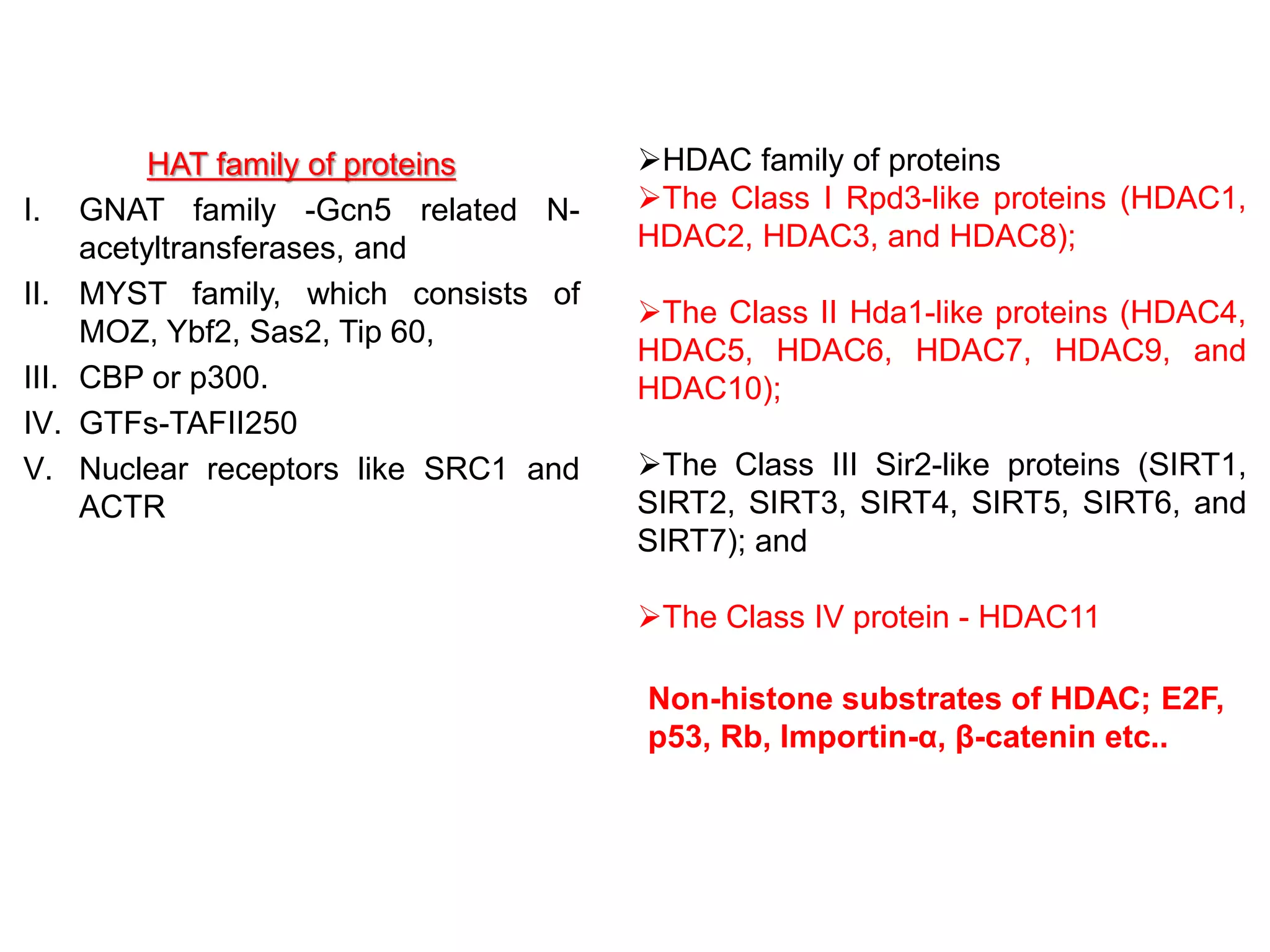 HAT family of proteins

I. GNAT family -Gcn5 related N-acetyltransferases, and

II. MYST family, which consists of MOZ, Ybf2, Sas2, Tip 60,

III. CBP or p300.

IV. GTFs-TAFII250

V. Nuclear receptors like SRC1 and ACTR

➢HDAC family of proteins

➢The Class I Rpd3-like proteins (HDAC1, HDAC2, HDAC3, and HDAC8);

➢The Class II Hda1-like proteins (HDAC4, HDAC5, HDAC6, HDAC7, HDAC9, and HDAC10);

➢The Class III Sir2-like proteins (SIRT1, SIRT2, SIRT3, SIRT4, SIRT5, SIRT6, and SIRT7); and

➢The Class IV protein - HDAC11

Non-histone substrates of HDAC; E2F, p53, Rb, Importin-α, β-catenin etc..